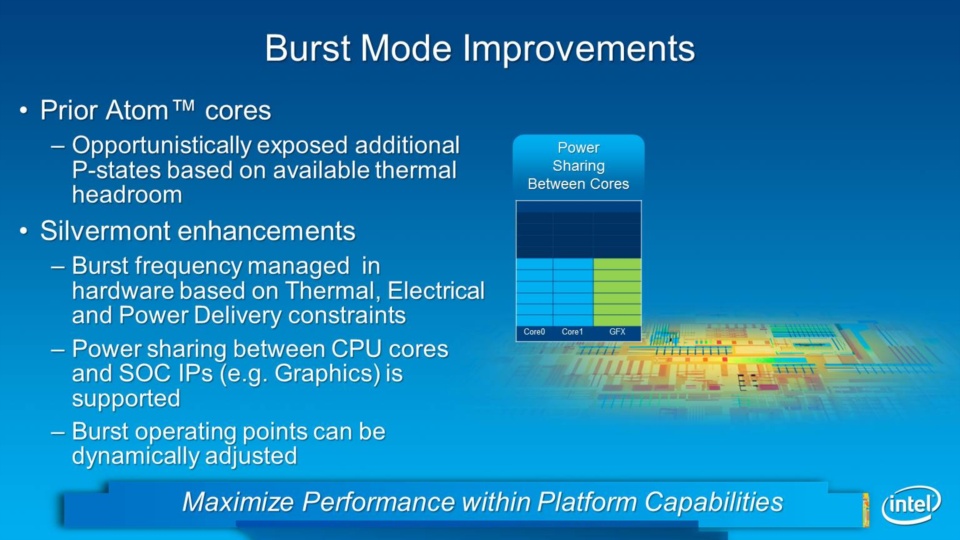 Burst Mode Improvements

• Prior Atom™ cores

– Opportunistically exposed additional P-states based on available thermal headroom

• Silvermont enhancements

– Burst frequency managed in hardware based on Thermal, Electrical and Power Delivery constraints

– Power sharing between CPU cores and SOC IPs (e.g. Graphics) is supported

– Burst operating points can be dynamically adjusted

Power Sharing Between Cores

Core0 Core1 GFX

Maximize Performance within Platform Capabilities

intel